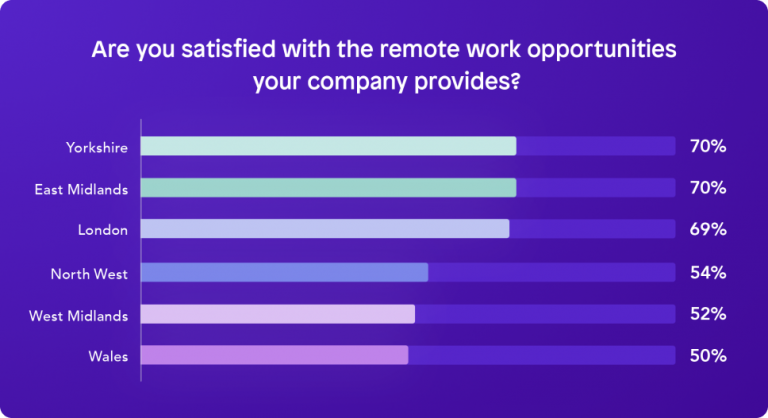 Are you satisfied with the remote work opportunities your company provides?

Yorkshire 70%
East Midlands 70%
London 69%
North West 54%
West Midlands 52%
Wales 50%